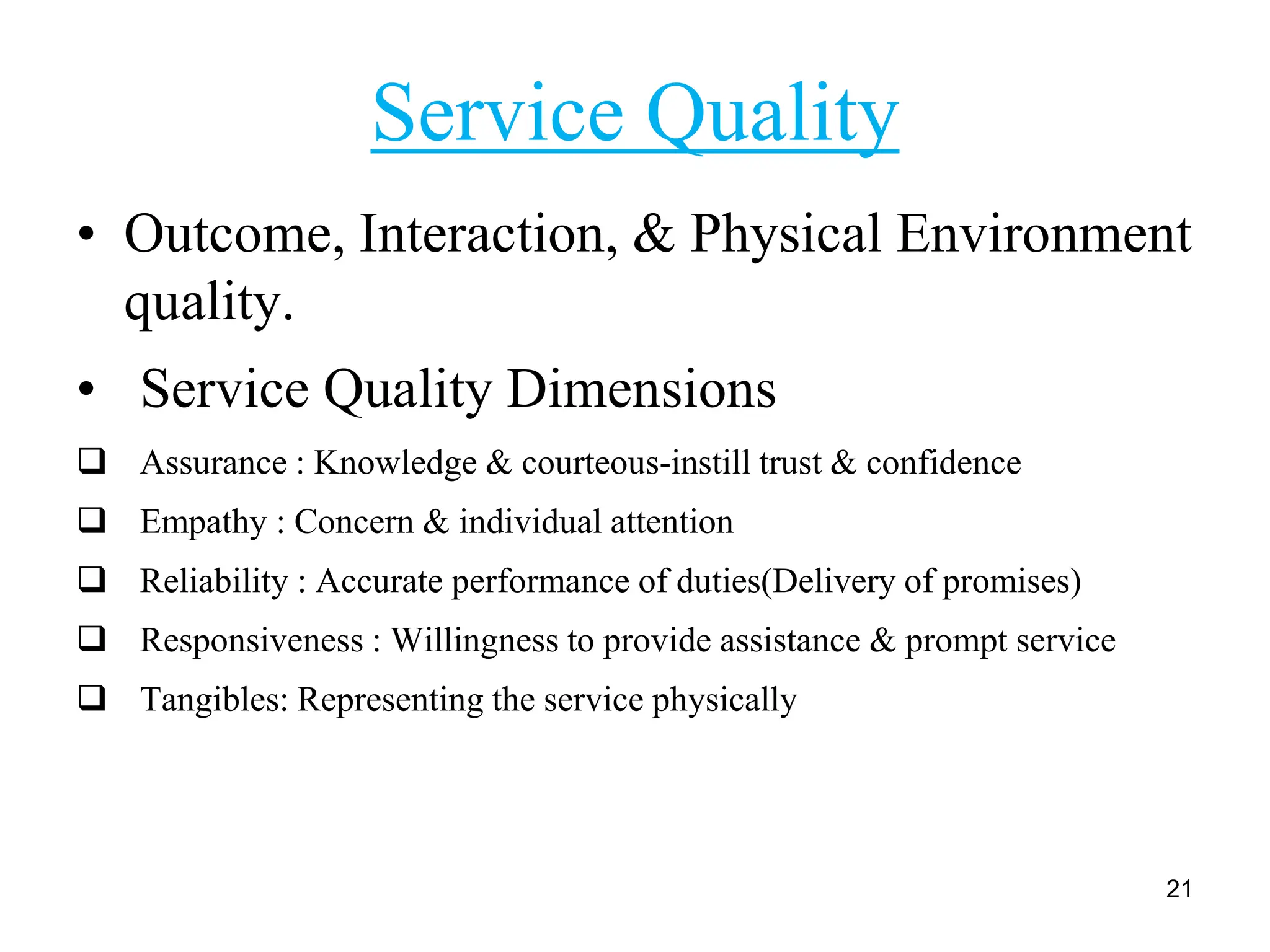 Service Quality

• Outcome, Interaction, & Physical Environment quality.

• Service Quality Dimensions

❑ Assurance : Knowledge & courteous-instill trust & confidence

❑ Empathy : Concern & individual attention

❑ Reliability : Accurate performance of duties(Delivery of promises)

❑ Responsiveness : Willingness to provide assistance & prompt service

❑ Tangibles: Representing the service physically

21